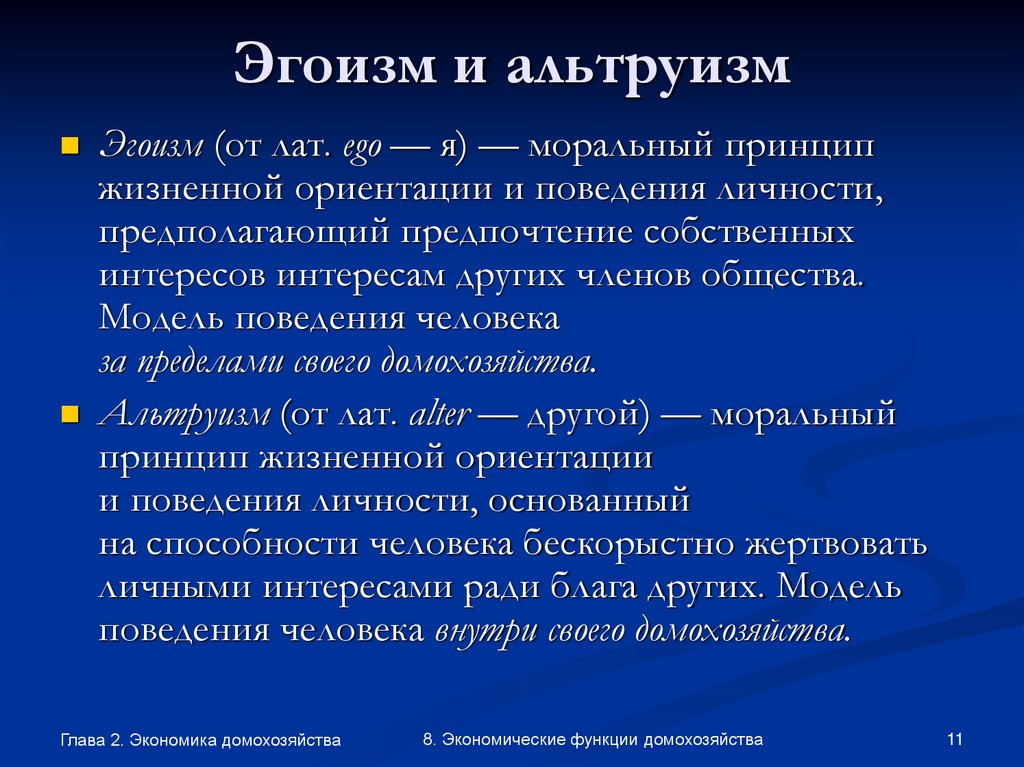 Эгоизм и альтруизм

Эгоизм (от лат. ego — я) — моральный принцип жизненной ориентации и поведения личности, предполагающий предпочтение собственных интересов интересам других членов общества. Модель поведения человека за пределами своего домохозяйства.

Альтруизм (от лат. alter — другой) — моральный принцип жизненной ориентации и поведения личности, основанный на способности человека бескорыстно жертвовать личными интересами ради блага других. Модель поведения человека внутри своего домохозяйства.

Глава 2. Экономика домохозяйства

8. Экономические функции домохозяйства

11